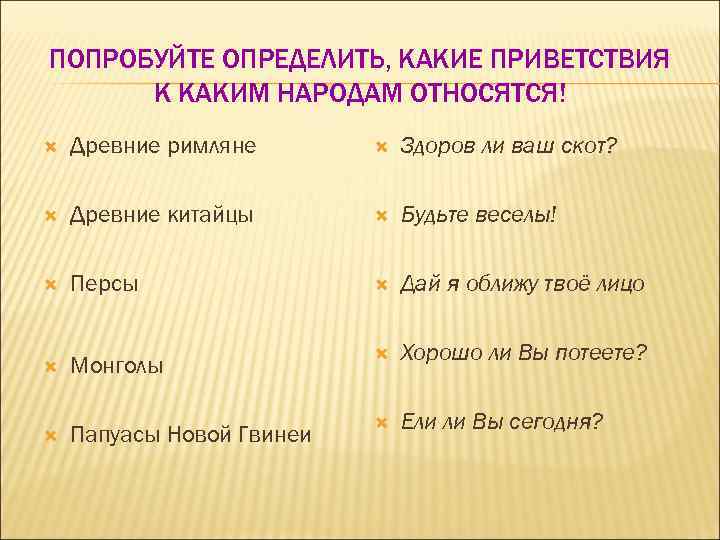 ПОПРОБУЙТЕ ОПРЕДЕЛИТЬ, КАКИЕ ПРИВЕТСТВИЯ К КАКИМ НАРОДАМ ОТНОСЯТСЯ!

Древние римляне

Древние китайцы

Персы

Монголы

Папуасы Новой Гвинеи

Здоров ли ваш скот?

Будьте веселы!

Дай я оближу твоё лицо

Хорошо ли Вы потеете?

Ели ли Вы сегодня?